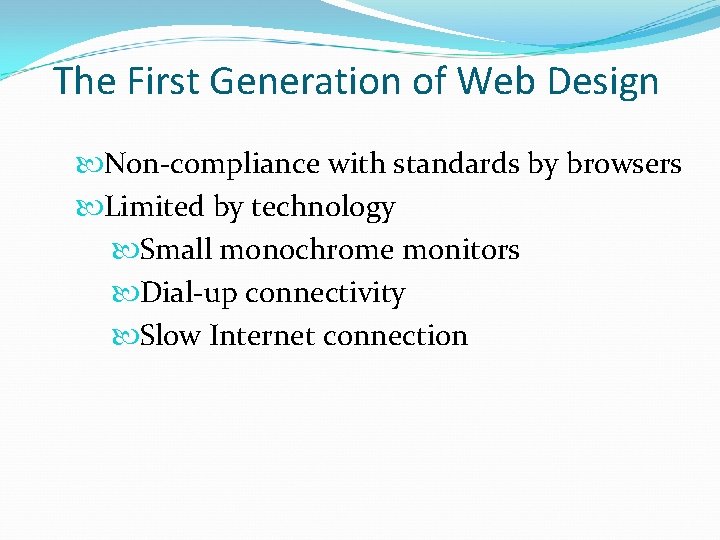 The First Generation of Web Design

Non-compliance with standards by browsers
Limited by technology
Small monochrome monitors
Dial-up connectivity
Slow Internet connection